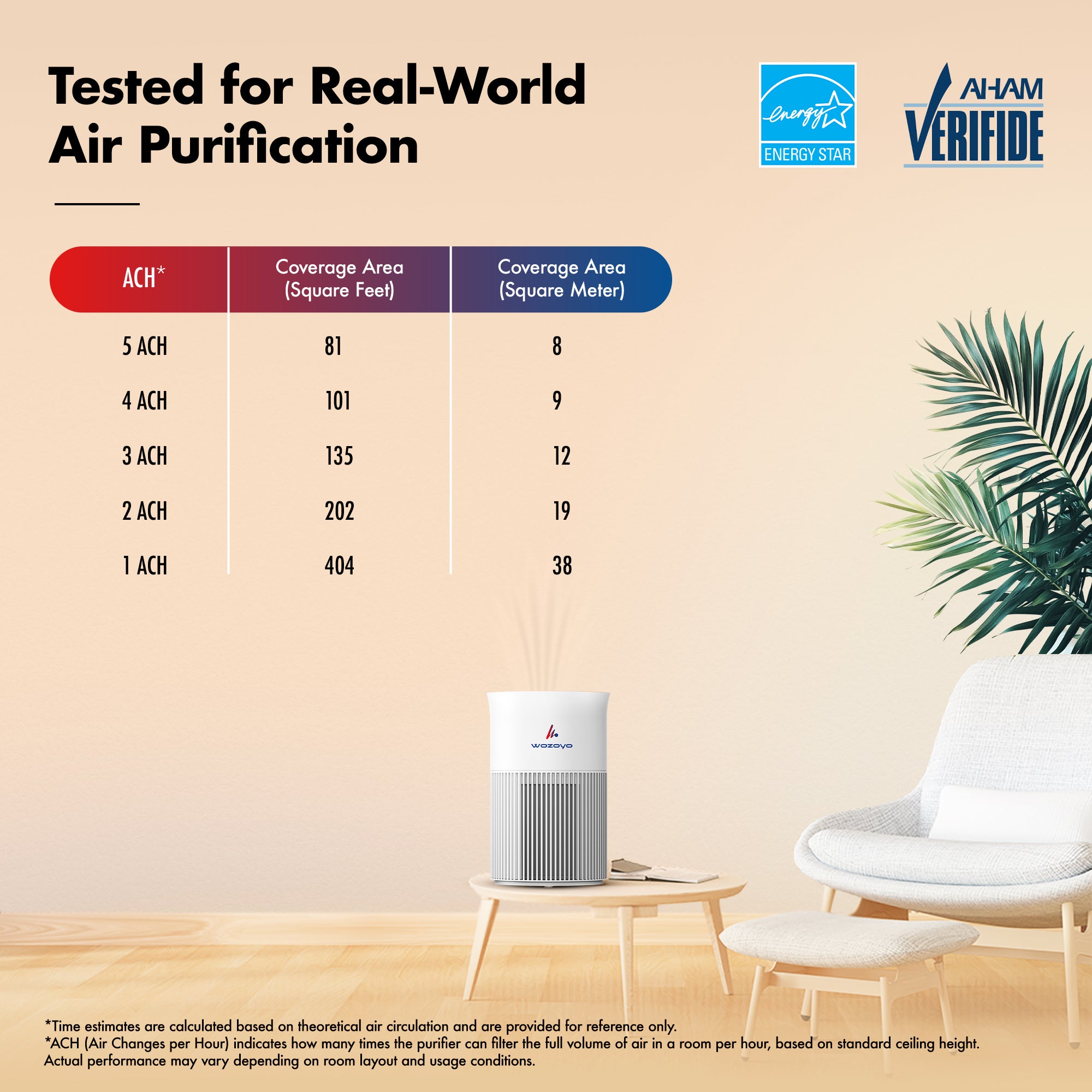 Tested for Real-World Air Purification

energy
ENERGY STAR

AHAM
VERIFIDE

| ACH* | Coverage Area (Square Feet) | Coverage Area (Square Meter) |
|---|---|---|
| 5 ACH | 81 | 8 |
| 4 ACH | 101 | 9 |
| 3 ACH | 135 | 12 |
| 2 ACH | 202 | 19 |
| 1 ACH | 404 | 38 |

wozoyo

*Time estimates are calculated based on theoretical air circulation and are provided for reference only.
*ACH (Air Changes per Hour) indicates how many times the purifier can filter the full volume of air in a room per hour, based on standard ceiling height. Actual performance may vary depending on room layout and usage conditions.